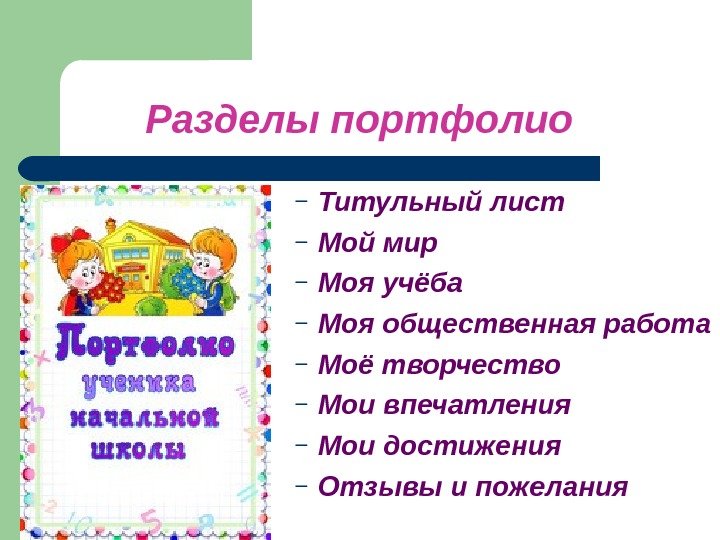 Разделы портфолио

Портфолио ученика начальной школы

– Титульный лист
– Мой мир
– Моя учёба
– Моя общественная работа
– Моё творчество
– Мои впечатления
– Мои достижения
– Отзывы и пожелания